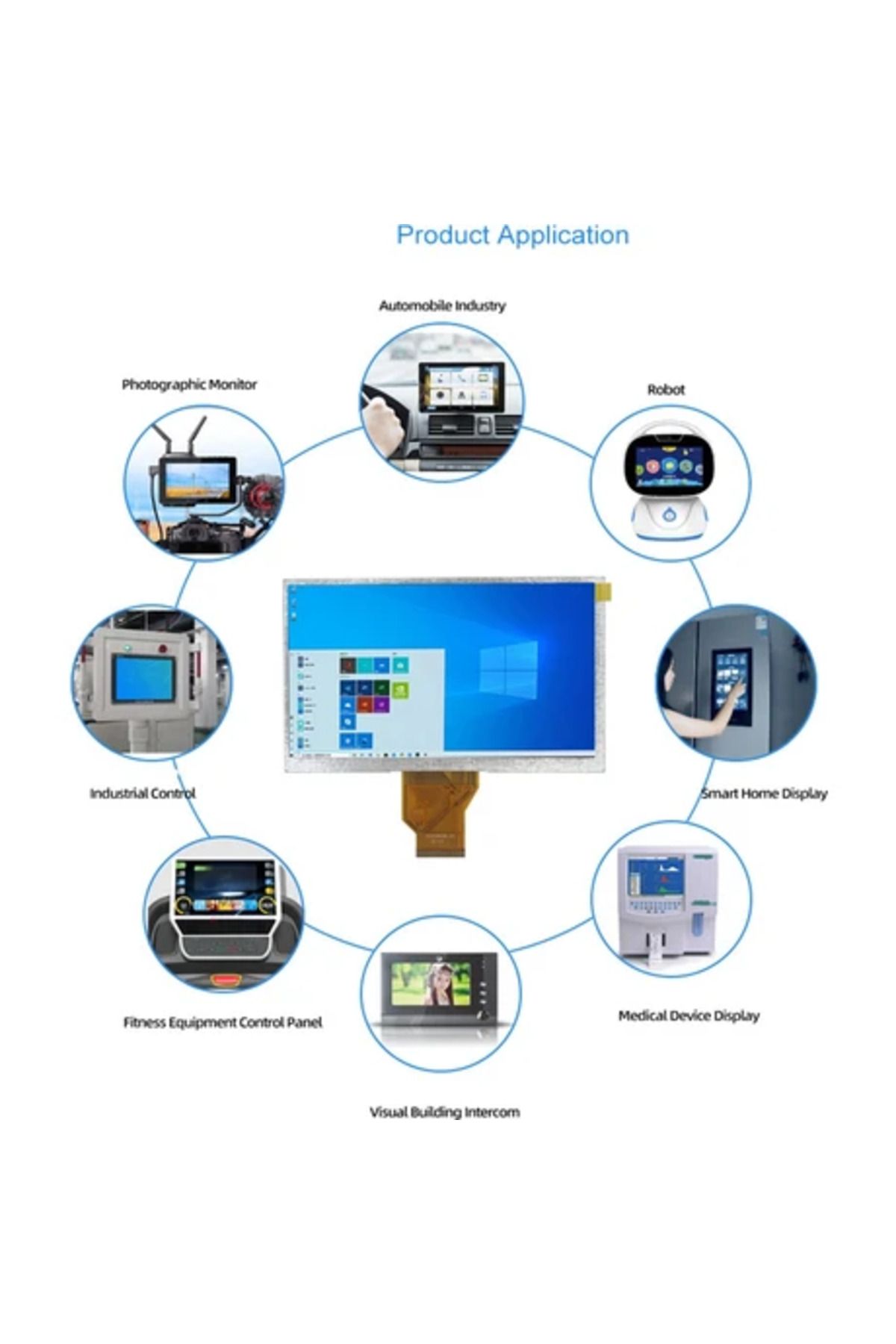 Product Application

Automobile Industry

Photographic Monitor

Robot

Industrial Control

Smart Home Display

Fitness Equipment Control Panel

Medical Device Display

Visual Building Intercom